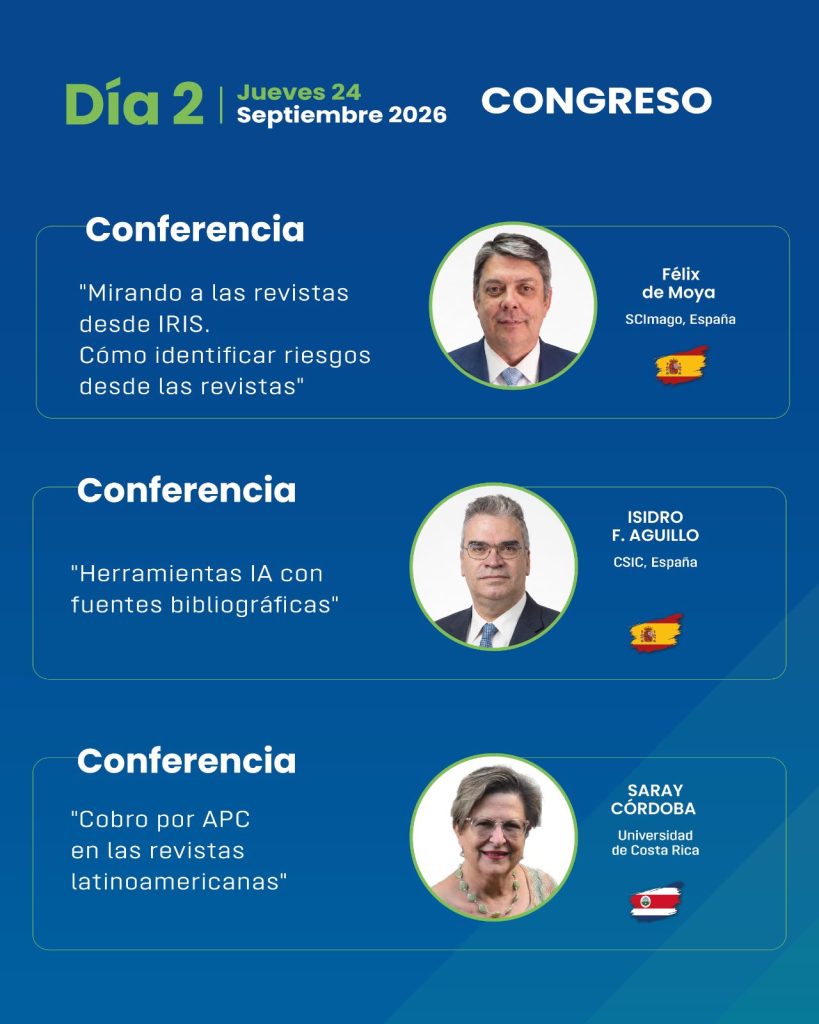 Día 2 | Jueves 24 Septiembre 2026

CONGRESO

Conferencia

"Mirando a las revistas desde IRIS. Cómo identificar riesgos desde las revistas"

Félix de Moya

SCImago, España

Conferencia

"Herramientas IA con fuentes bibliográficas"

ISIDRO F. AGUILLO

CSIC, España

Conferencia

"Cobro por APC en las revistas latinoamericanas"

SARAY CÓRDOBA

Universidad de Costa Rica